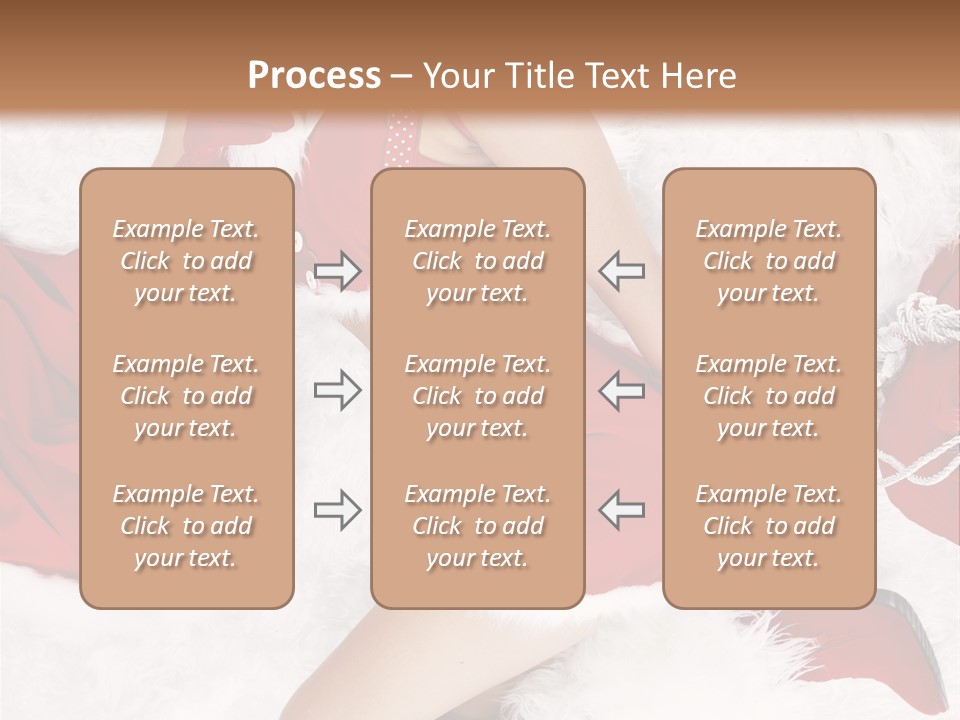 Process – Your Title Text Here

Example Text. Click to add your text.

Example Text. Click to add your text.

Example Text. Click to add your text.

Example Text. Click to add your text.

Example Text. Click to add your text.

Example Text. Click to add your text.

Example Text. Click to add your text.

Example Text. Click to add your text.

Example Text. Click to add your text.